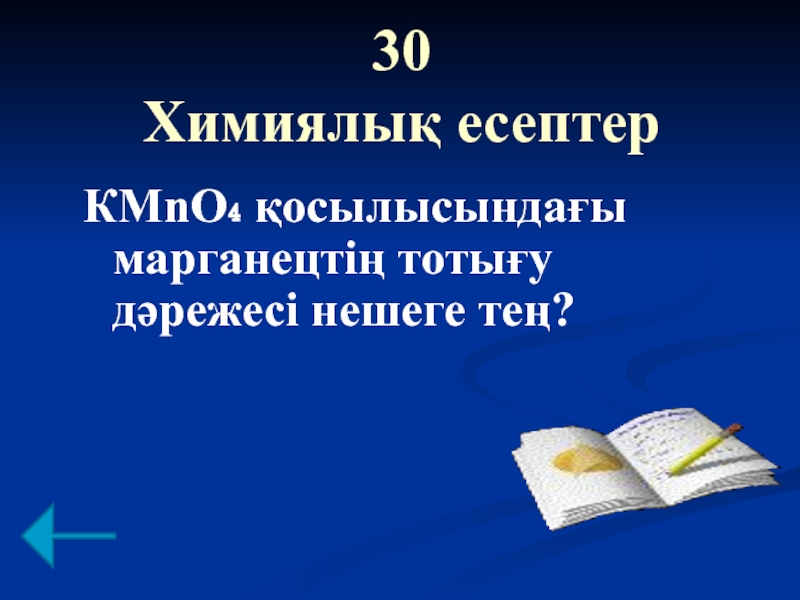 30
Химиялық есептер

$KMnO_4$ қосылысындағы марганецтің тотығу дәрежесі нешеге тең?